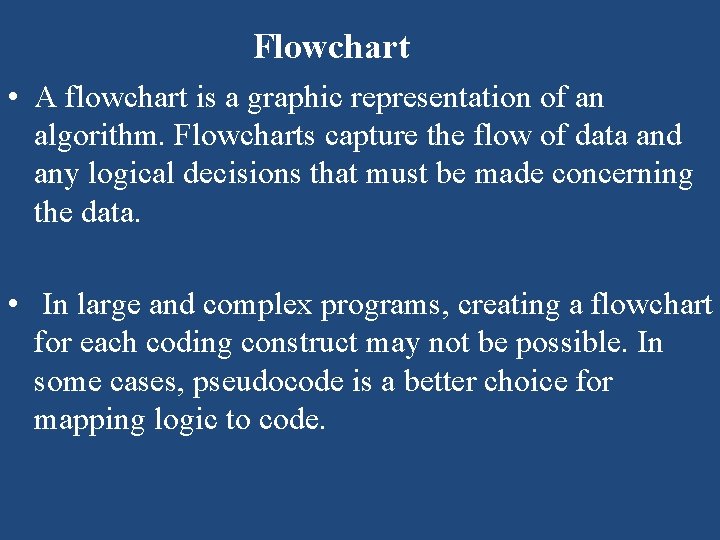 Flowchart

• A flowchart is a graphic representation of an algorithm. Flowcharts capture the flow of data and any logical decisions that must be made concerning the data.

• In large and complex programs, creating a flowchart for each coding construct may not be possible. In some cases, pseudocode is a better choice for mapping logic to code.